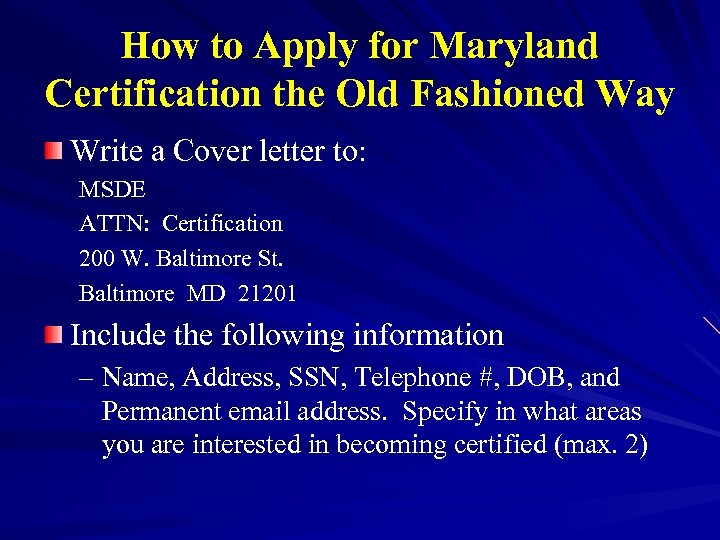 How to Apply for Maryland Certification the Old Fashioned Way

Write a Cover letter to:

MSDE
ATTN: Certification
200 W. Baltimore St.
Baltimore MD 21201

Include the following information

– Name, Address, SSN, Telephone #, DOB, and Permanent email address. Specify in what areas you are interested in becoming certified (max. 2)